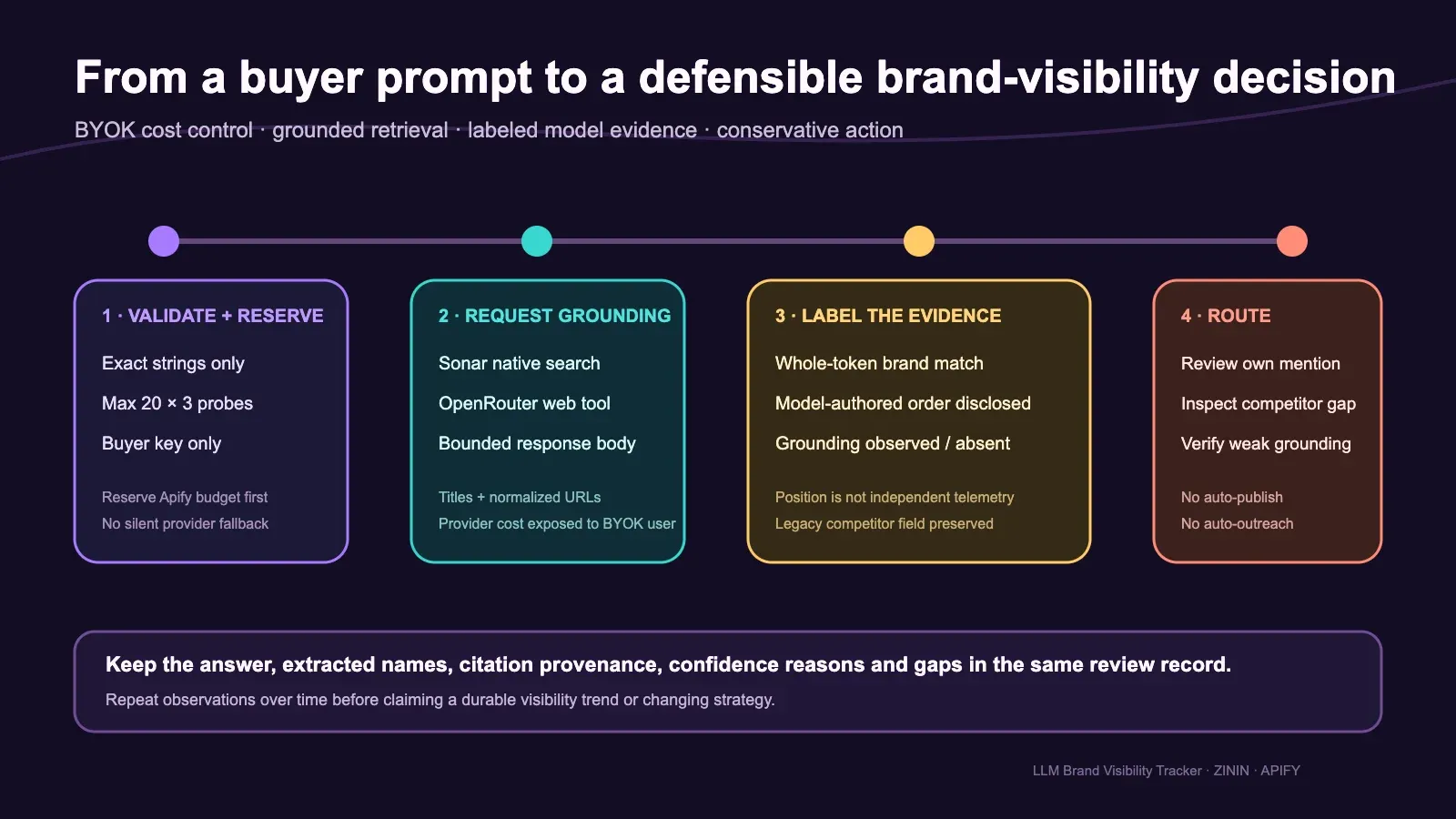 From a buyer prompt to a defensible brand-visibility decision

BYOK cost control · grounded retrieval · labeled model evidence · conservative action

1 · VALIDATE + RESERVE

Exact strings only

Max 20 × 3 probes

Buyer key only

Reserve Apify budget first

No silent provider fallback

2 · REQUEST GROUNDING

Sonar native search

OpenRouter web tool

Bounded response body

Titles + normalized URLs

Provider cost exposed to BYOK user

3 · LABEL THE EVIDENCE

Whole-token brand match

Model-authored order disclosed

Grounding observed / absent

Position is not independent telemetry

Legacy competitor field preserved

4 · ROUTE

Review own mention

Inspect competitor gap

Verify weak grounding

No auto-publish

No auto-outreach

Keep the answer, extracted names, citation provenance, confidence reasons and gaps in the same review record.

Repeat observations over time before claiming a durable visibility trend or changing strategy.

LLM Brand Visibility Tracker · ZININ · APIFY